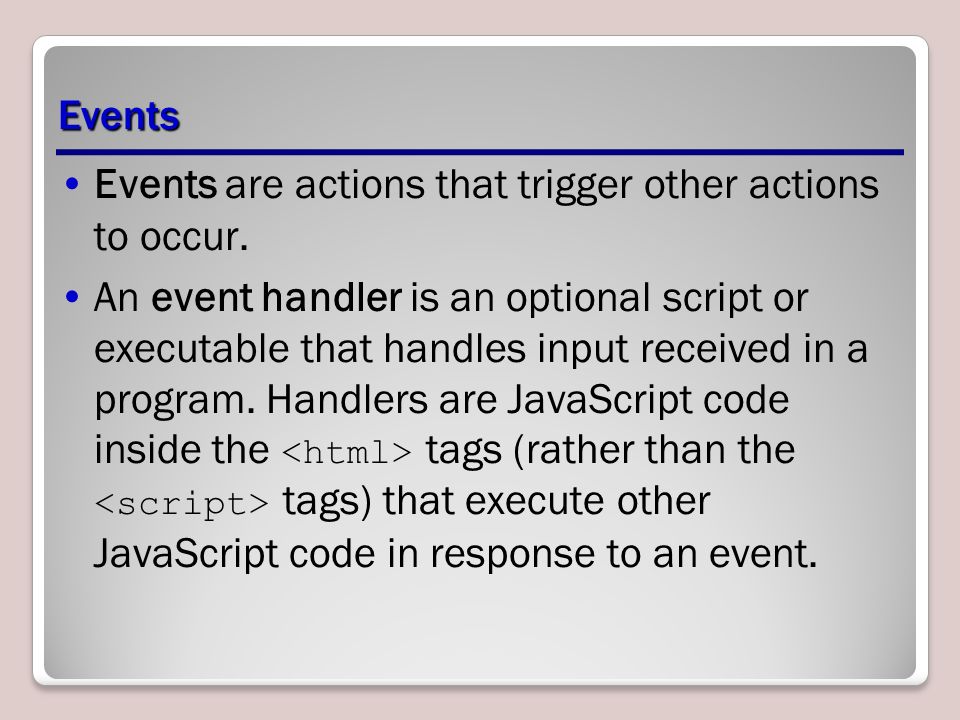 Events

• Events are actions that trigger other actions to occur.

• An event handler is an optional script or executable that handles input received in a program. Handlers are JavaScript code inside the <html> tags (rather than the <script> tags) that execute other JavaScript code in response to an event.